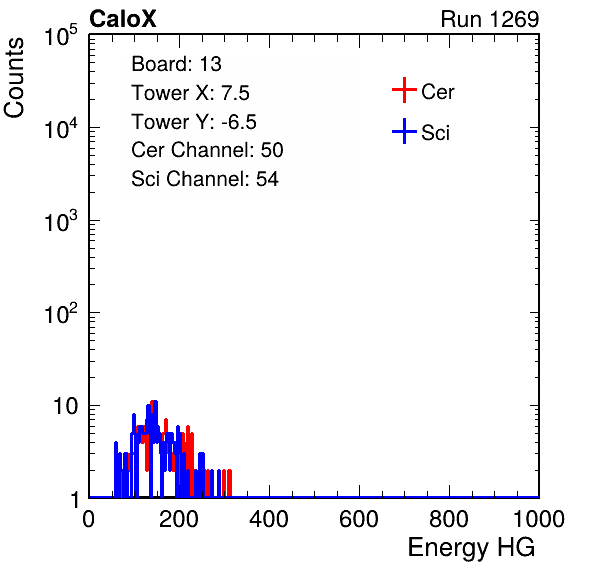 CaloX

Run 1269

Counts

$10^5$

$10^4$

$10^3$

$10^2$

10

1

Board: 13
Tower X: 7.5
Tower Y: -6.5
Cer Channel: 50
Sci Channel: 54

Cer

Sci

0 200 400 600 800 1000

Energy HG